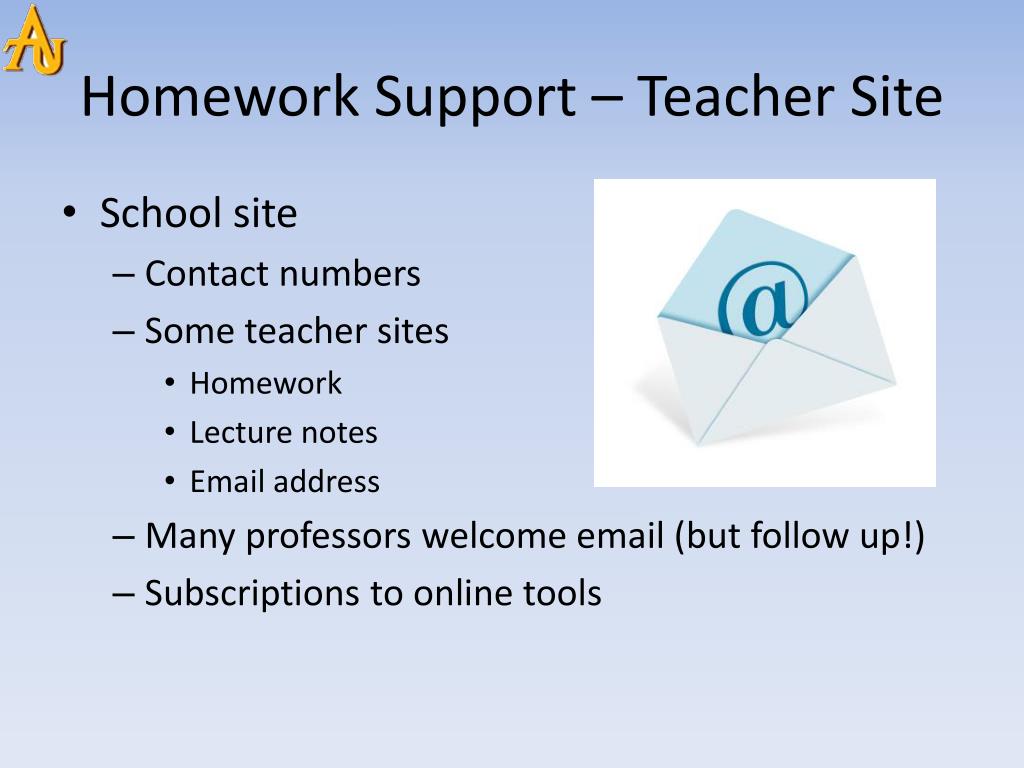 AU

Homework Support – Teacher Site

• School site
  – Contact numbers
  – Some teacher sites
    • Homework
    • Lecture notes
    • Email address
  – Many professors welcome email (but follow up!)
  – Subscriptions to online tools

@